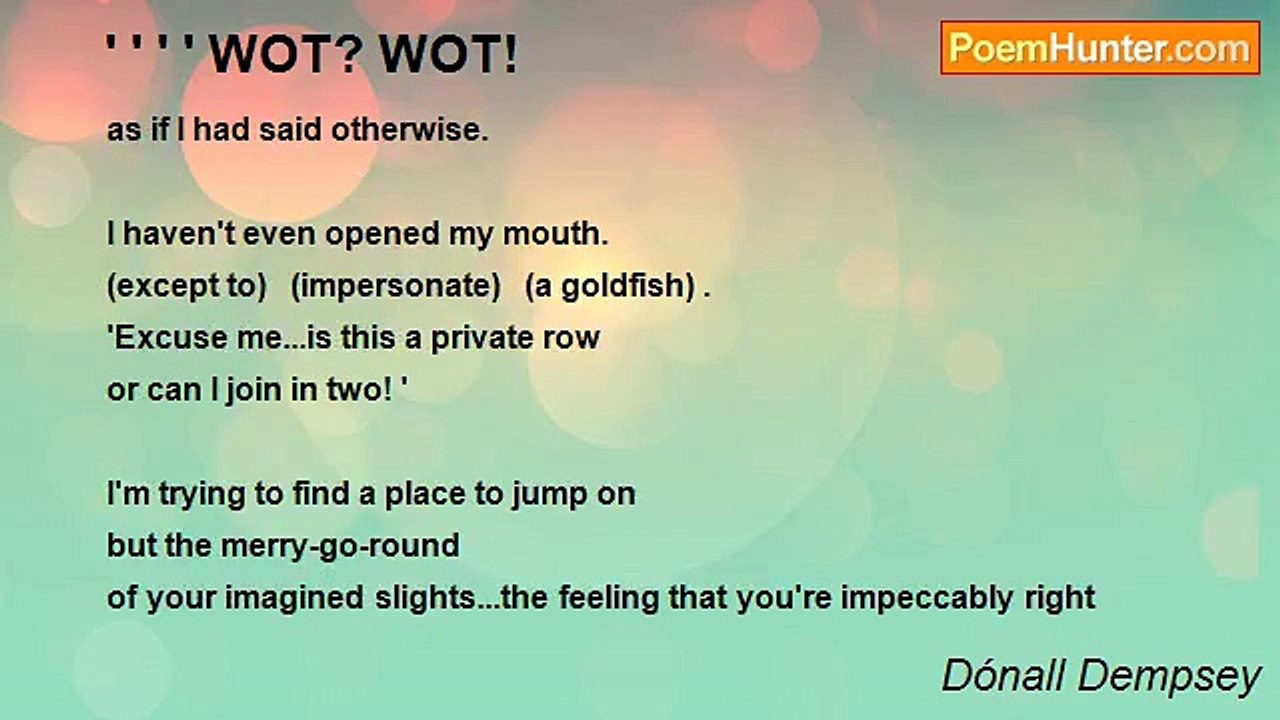 ' ' ' ' WOT? WOT!

PoemHunter.com

as if I had said otherwise.

I haven't even opened my mouth.
(except to) (impersonate) (a goldfish) .
'Excuse me...is this a private row
or can I join in two! '

I'm trying to find a place to jump on
but the merry-go-round
of your imagined slights...the feeling that you're impeccably right

Dónall Dempsey